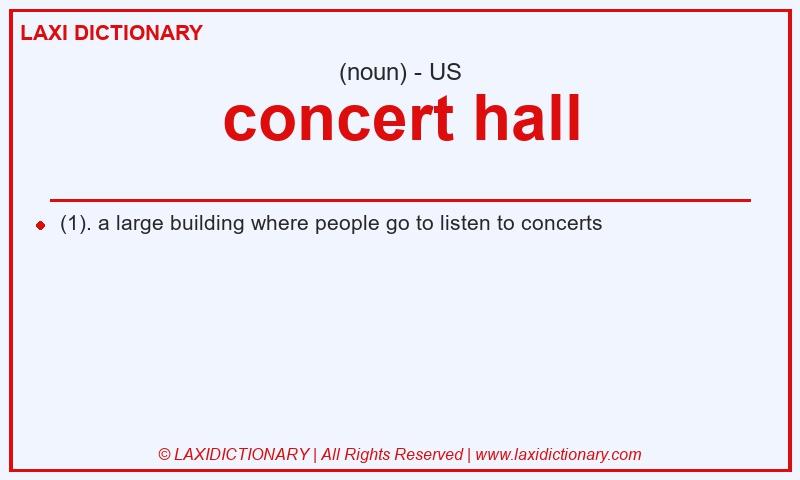 LAXI DICTIONARY

(noun) - US

concert hall

(1). a large building where people go to listen to concerts

© LAXIDICTIONARY | All Rights Reserved | www.laxidictionary.com